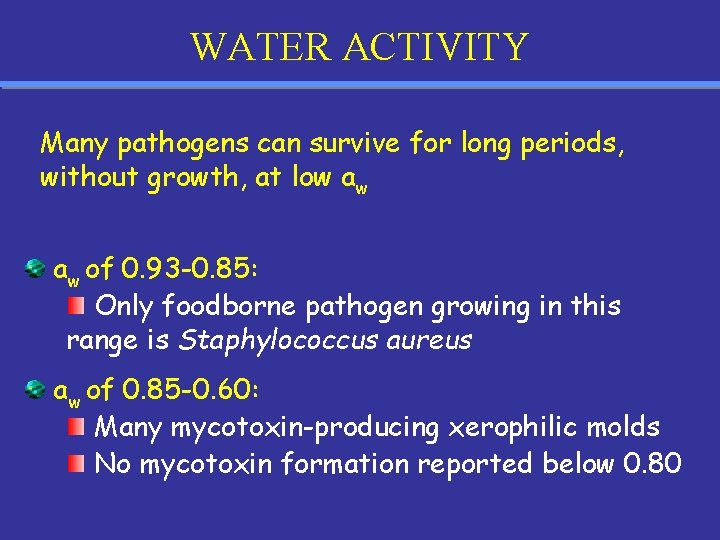 WATER ACTIVITY

Many pathogens can survive for long periods, without growth, at low $a_w$

$a_w$ of 0.93-0.85:

Only foodborne pathogen growing in this range is Staphylococcus aureus

$a_w$ of 0.85-0.60:

Many mycotoxin-producing xerophilic molds

No mycotoxin formation reported below 0.80